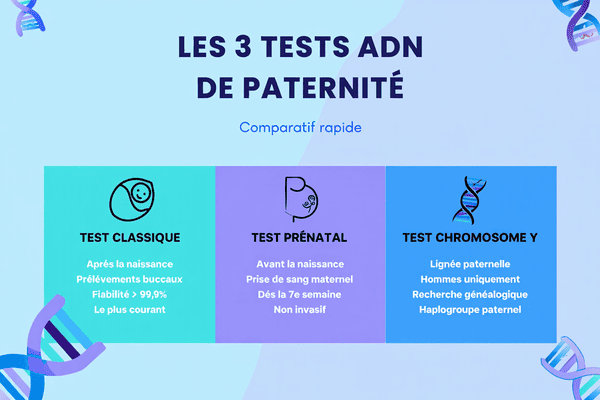 LES 3 TESTS ADN DE PATERNITÉ

Comparatif rapide

TEST CLASSIQUE

Aprés la naissance
Prélévements buccaux
Fiabilité > 99,9%
Le plus courant

TEST PRÉNATAL

Avant la naissance
Prise de sang maternel
Dés la 7e semaine
Non invasif

TEST CHROMOSOME Y

Lignée paternelle
Hommes uniquement
Recherche généalogique
Haplogroupe paternel